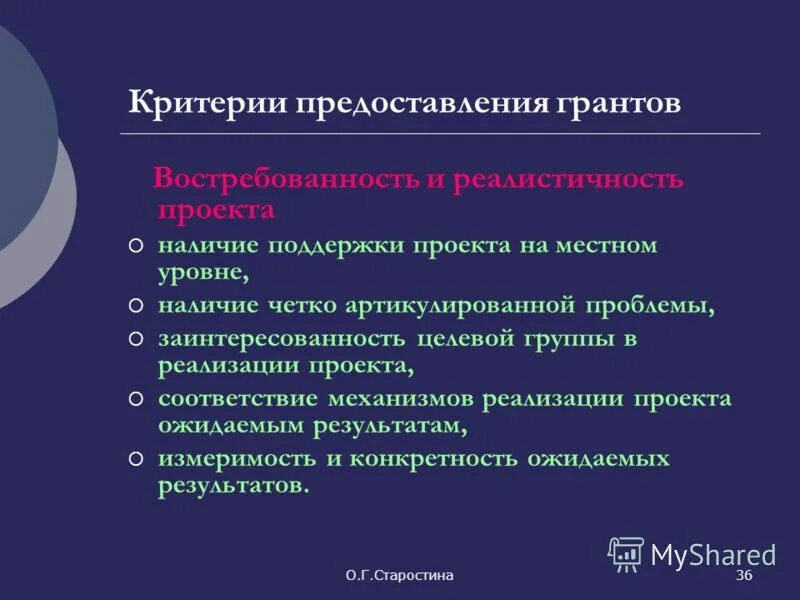 Критерии предоставления грантов

Востребованность и реалистичность проекта

○ наличие поддержки проекта на местном уровне,
○ наличие четко артикулированной проблемы,
○ заинтересованность целевой группы в реализации проекта,
○ соответствие механизмов реализации проекта ожидаемым результатам,
○ измеримость и конкретность ожидаемых результатов.

MyShared

О.Г.Старостина

36